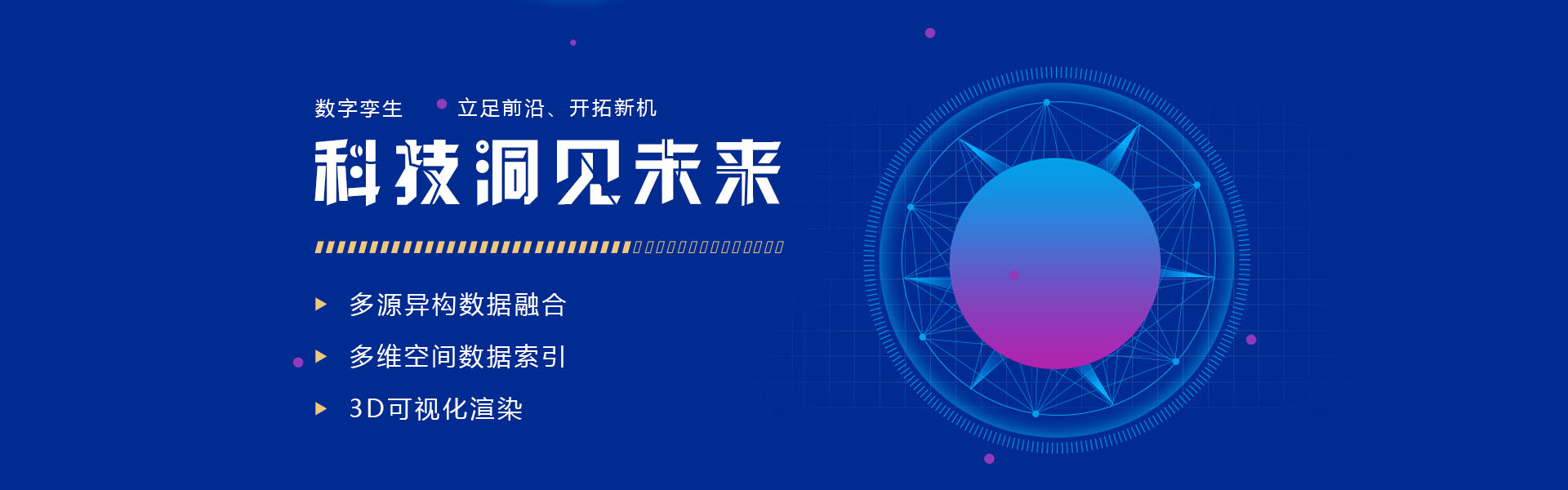 数字孪生 立足前沿、开拓新机

科技洞见未来

多源异构数据融合

多维空间数据索引

3D可视化渲染